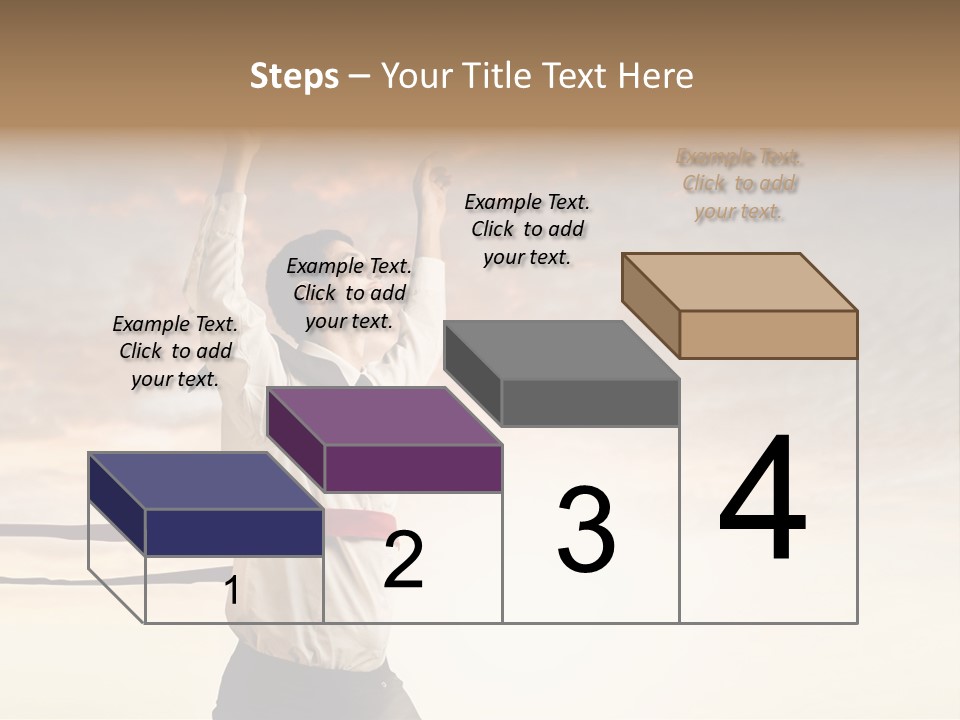 Steps – Your Title Text Here

Example Text. Click to add your text.

Example Text. Click to add your text.

Example Text. Click to add your text.

Example Text. Click to add your text.

1

2

3

4